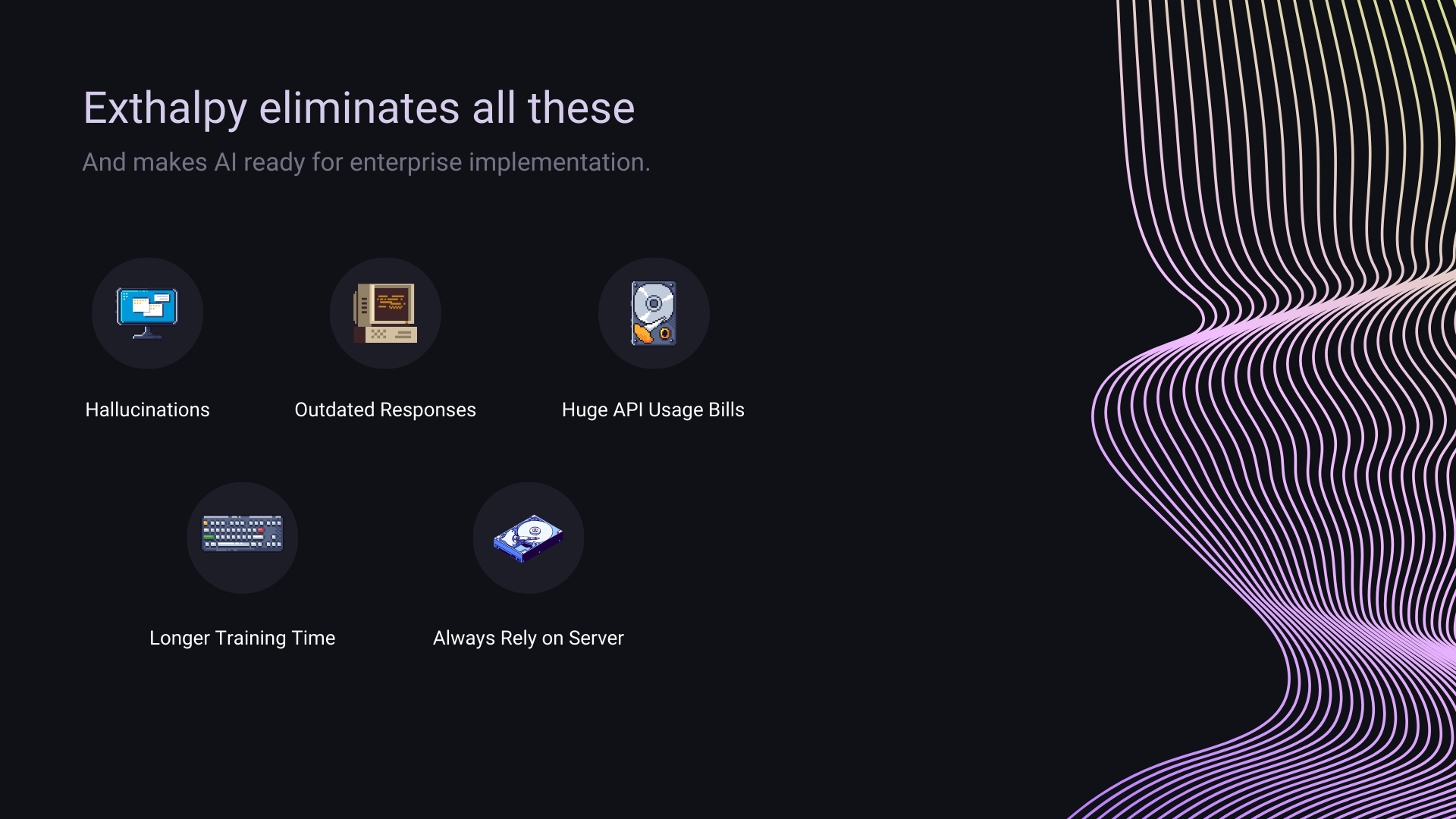 Exthalpy eliminates all these

And makes AI ready for enterprise implementation.

Hallucinations

Outdated Responses

Huge API Usage Bills

Longer Training Time

Always Rely on Server